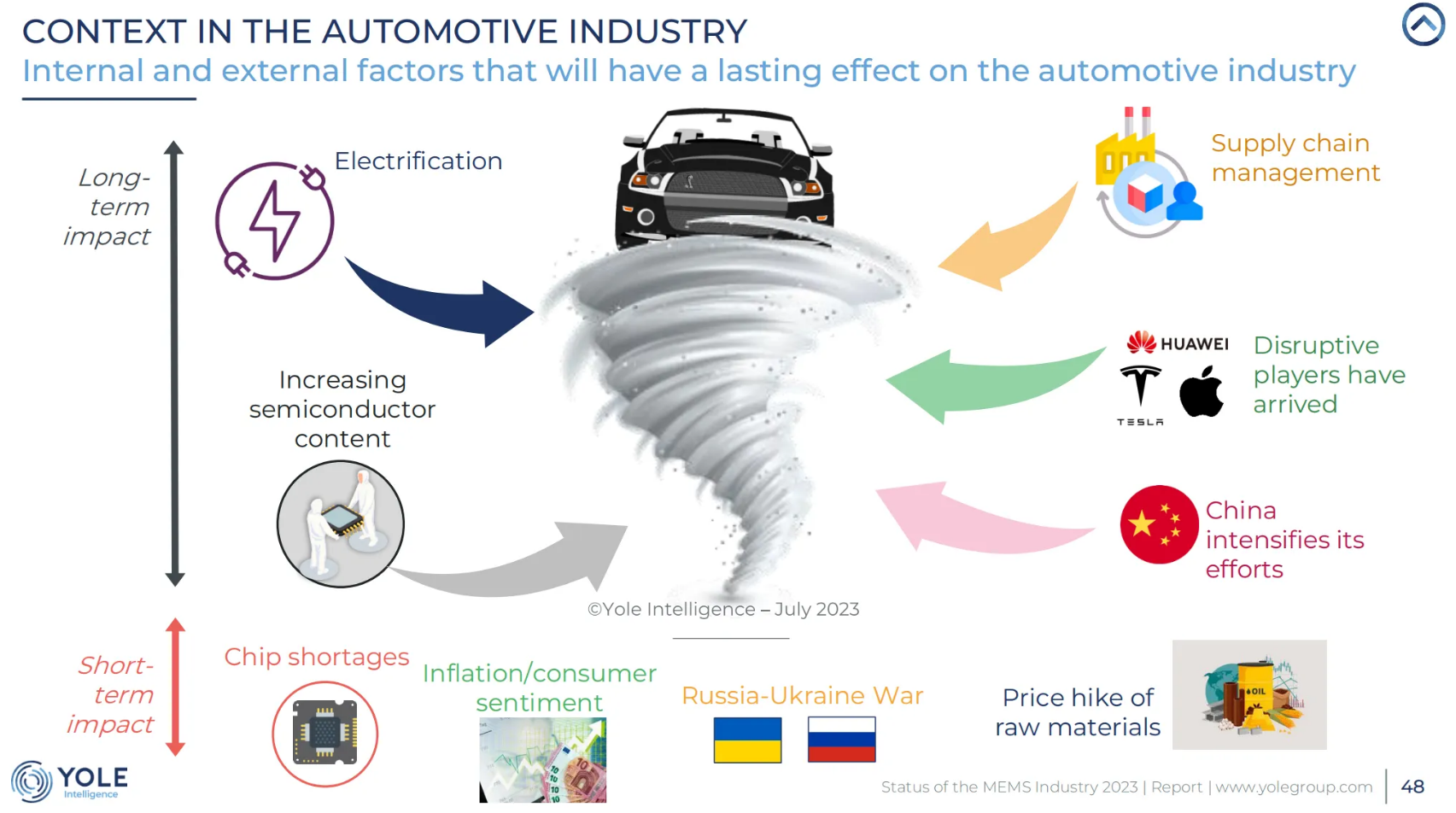 CONTEXT IN THE AUTOMOTIVE INDUSTRY
Internal and external factors that will have a lasting effect on the automotive industry

Long-term impact

Electrification

Increasing semiconductor content

Supply chain management

HUAWEI

TESLA

Disruptive players have arrived

China intensifies its efforts

©Yole Intelligence – July 2023

Short-term impact

Chip shortages

Inflation/consumer sentiment

Russia-Ukraine War

Price hike of raw materials

OIL

YOLE Intelligence

Status of the MEMS Industry 2023 | Report | www.yolegroup.com

48